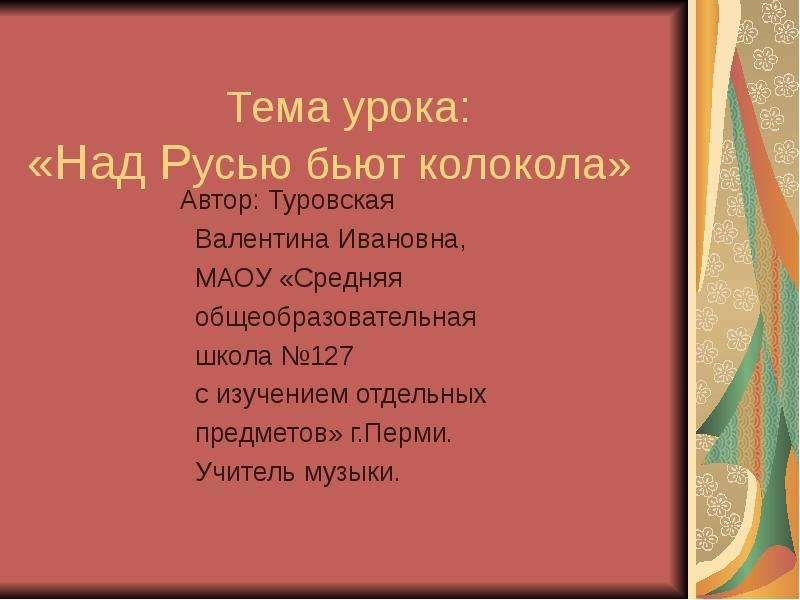 Тема урока:
«Над Русью бьют колокола»

Автор: Туровская Валентина Ивановна, МАОУ «Средняя общеобразовательная школа №127 с изучением отдельных предметов» г.Перми. Учитель музыки.